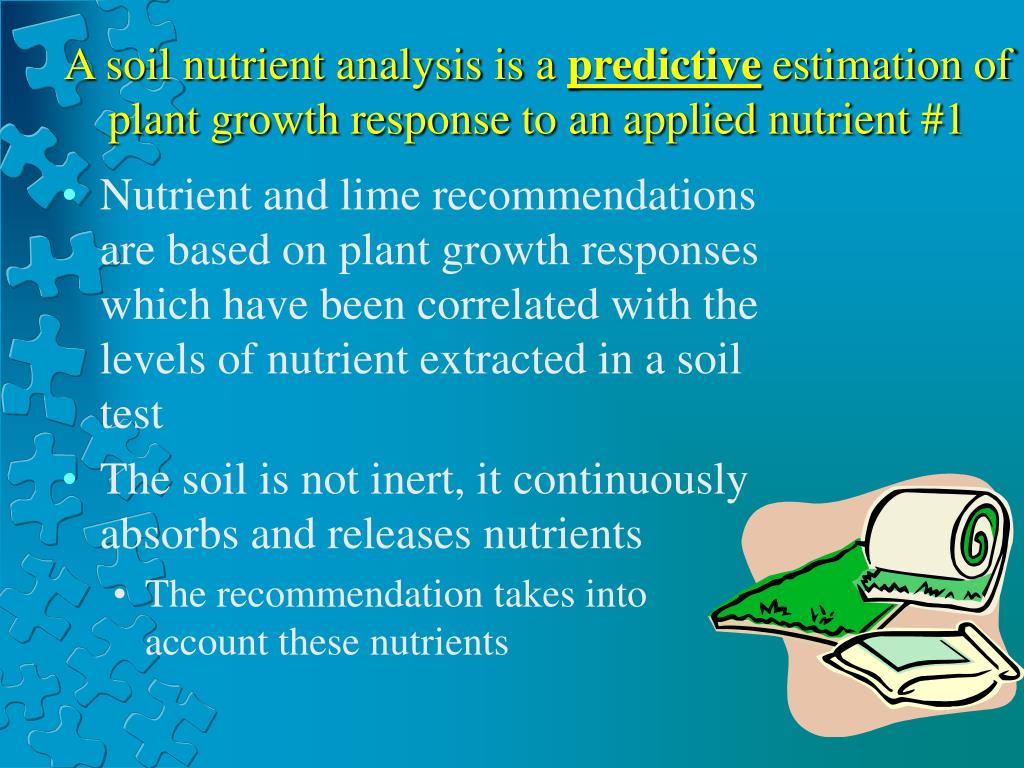 A soil nutrient analysis is a predictive estimation of plant growth response to an applied nutrient #1

• Nutrient and lime recommendations are based on plant growth responses which have been correlated with the levels of nutrient extracted in a soil test
• The soil is not inert, it continuously absorbs and releases nutrients
  • The recommendation takes into account these nutrients